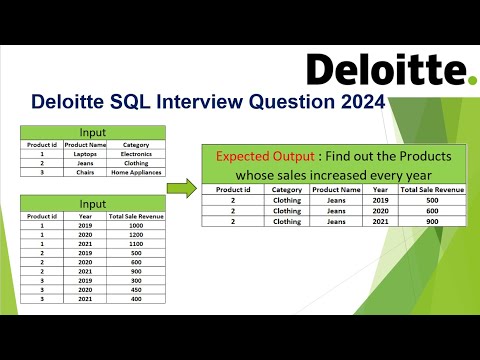 Deloitte.

Deloitte SQL Interview Question 2024

Input

| Product id | Product Name | Category |
|---|---|---|
| 1 | Laptops | Electronics |
| 2 | Jeans | Clothing |
| 3 | Chairs | Home Appliances |

Input

| Product id | Year | Total Sale Revenue |
|---|---|---|
| 1 | 2019 | 1000 |
| 1 | 2020 | 1200 |
| 1 | 2021 | 1100 |
| 2 | 2019 | 500 |
| 2 | 2020 | 600 |
| 2 | 2021 | 900 |
| 3 | 2019 | 300 |
| 3 | 2020 | 450 |
| 3 | 2021 | 400 |

Expected Output : Find out the Products whose sales increased every year

| Product id | Category | Product Name | Year | Total Sale Revenue |
|---|---|---|---|---|
| 2 | Clothing | Jeans | 2019 | 500 |
| 2 | Clothing | Jeans | 2020 | 600 |
| 2 | Clothing | Jeans | 2021 | 900 |